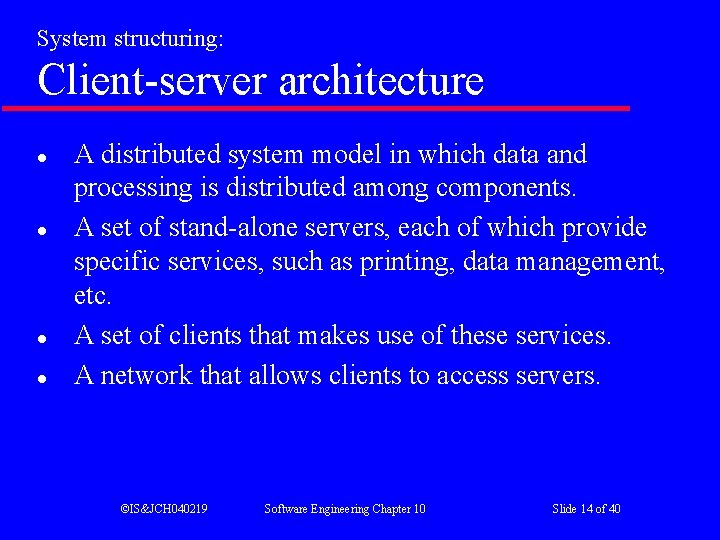 System structuring:
Client-server architecture

- A distributed system model in which data and processing is distributed among components.
- A set of stand-alone servers, each of which provide specific services, such as printing, data management, etc.
- A set of clients that makes use of these services.
- A network that allows clients to access servers.

©IS&JCH040219 Software Engineering Chapter 10 Slide 14 of 40